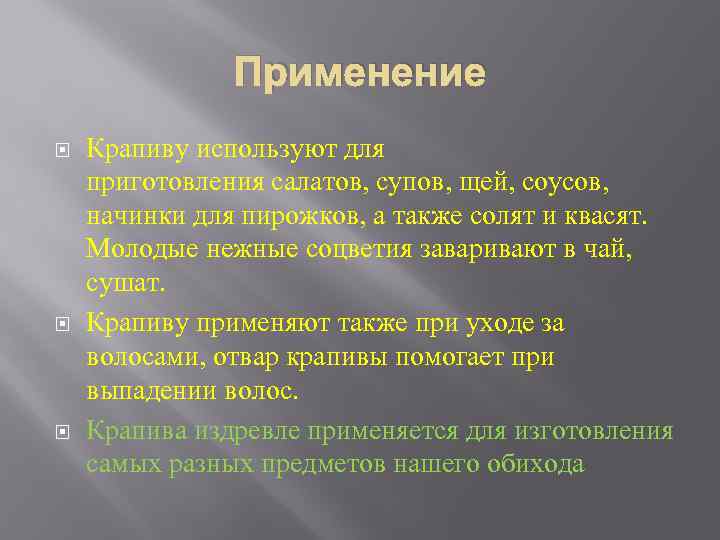 Применение

Крапиву используют для приготовления салатов, супов, щей, соусов, начинки для пирожков, а также солят и квасят. Молодые нежные соцветия заваривают в чай, сушат.

Крапиву применяют также при уходе за волосами, отвар крапивы помогает при выпадении волос.

Крапива издревле применяется для изготовления самых разных предметов нашего обихода